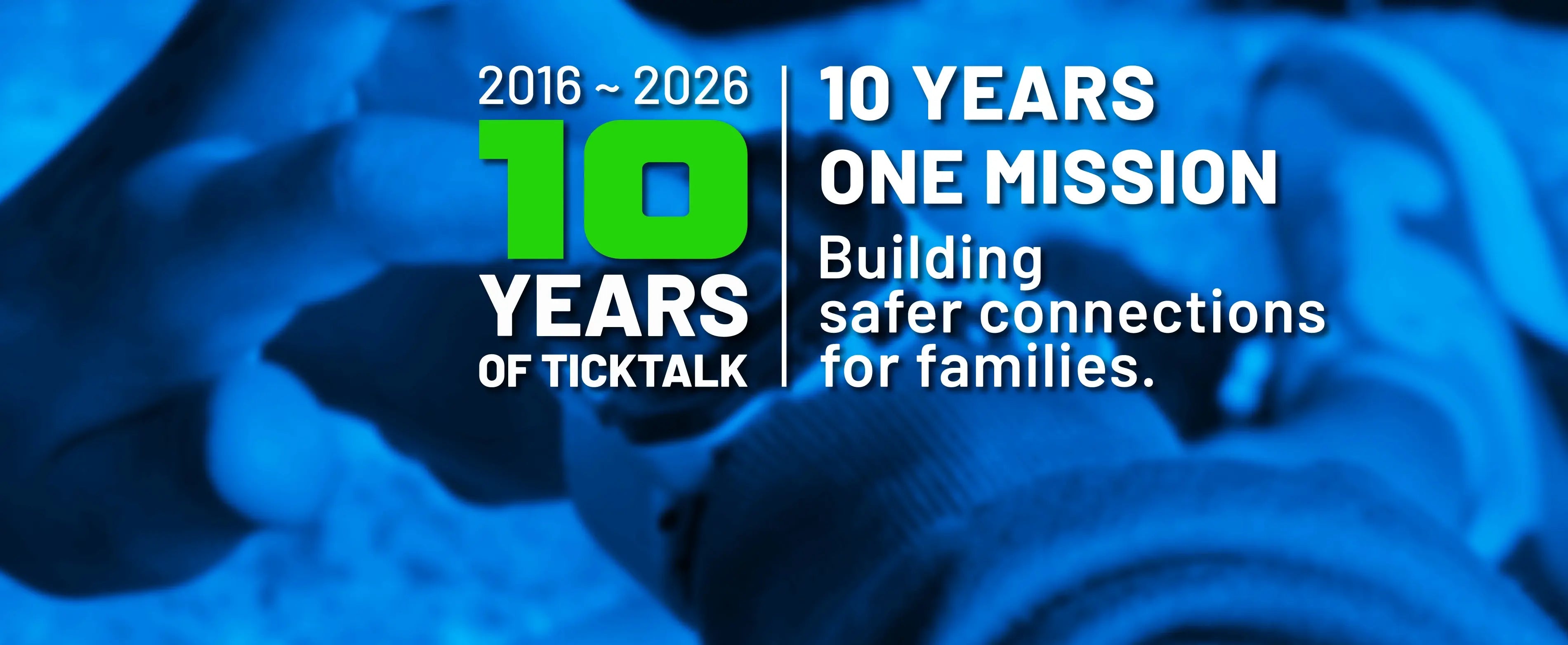 2016 ~ 2026
10
YEARS
OF TICKTALK

10 YEARS
ONE MISSION
Building safer connections for families.